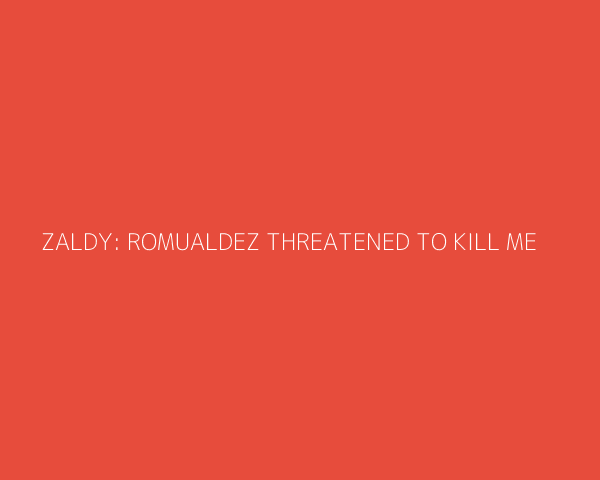 ZALDY: ROMUALDEZ THREATENED TO KILL ME